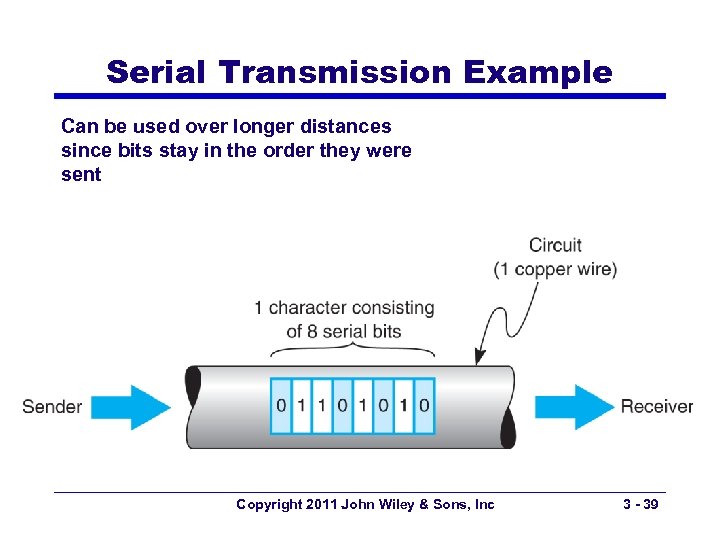 Serial Transmission Example

Can be used over longer distances since bits stay in the order they were sent

Circuit
(1 copper wire)

1 character consisting of 8 serial bits

Sender

0 1 1 0 1 0 1 0

Receiver

Copyright 2011 John Wiley & Sons, Inc

3 - 39